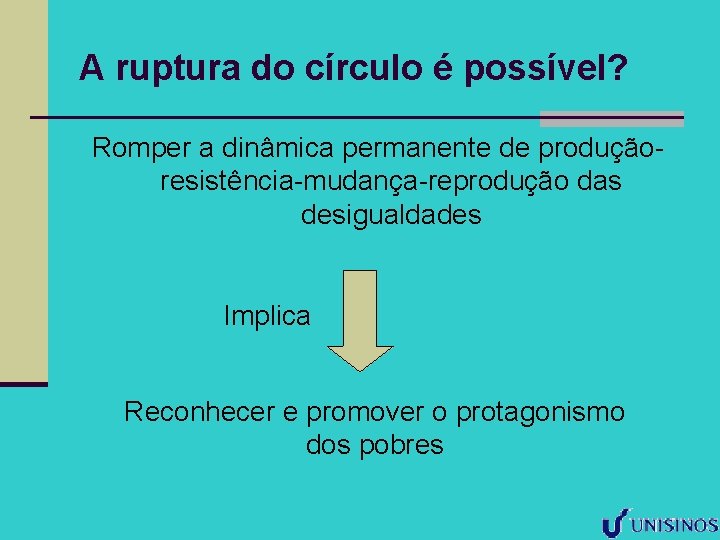 A ruptura do círculo é possível?

Romper a dinâmica permanente de produção-resistência-mudança-reprodução das desigualdades

Implica

Reconhecer e promover o protagonismo dos pobres

UNISINOS